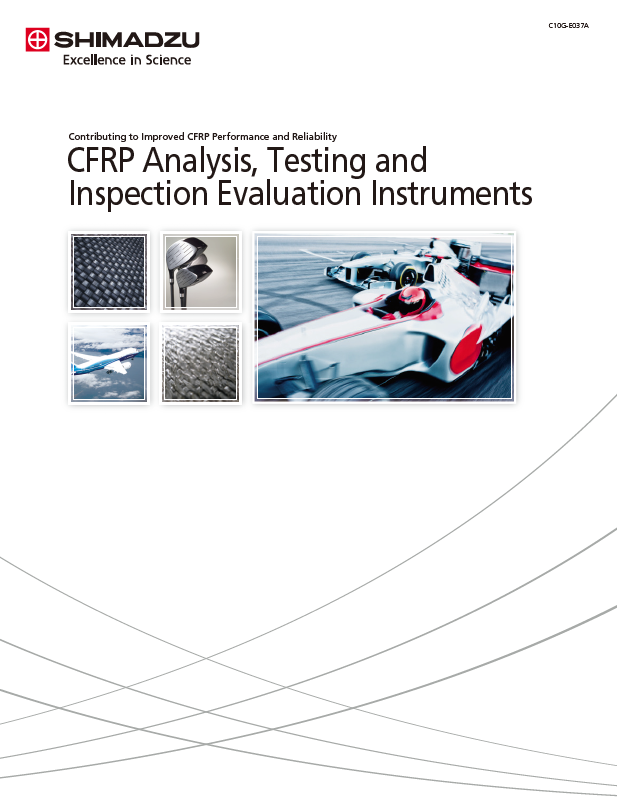 C10G-E037A

SHIMADZU
Excellence in Science

Contributing to Improved CFRP Performance and Reliability

CFRP Analysis, Testing and Inspection Evaluation Instruments